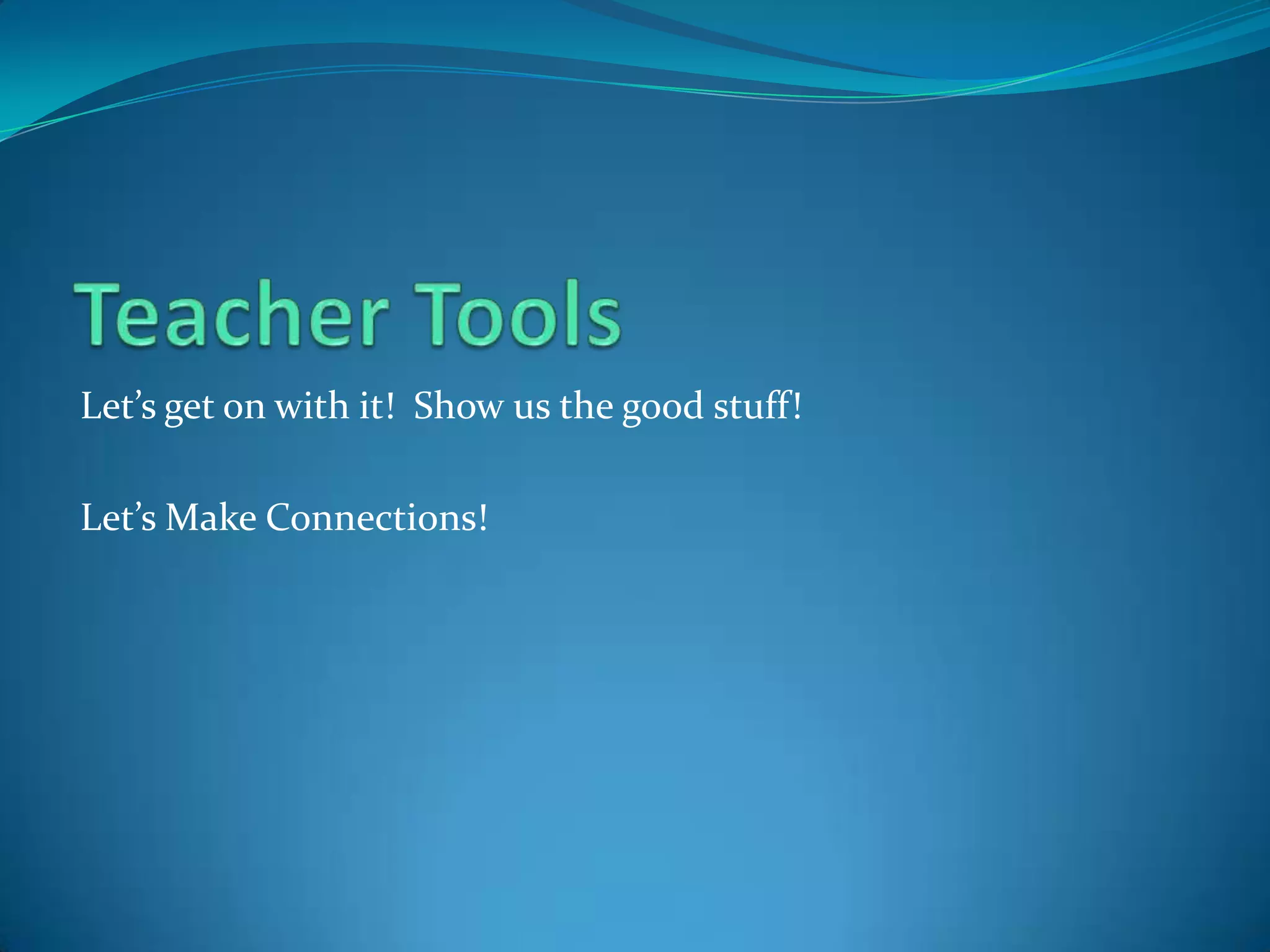 Teacher Tools

Let’s get on with it!  Show us the good stuff!

Let’s Make Connections!